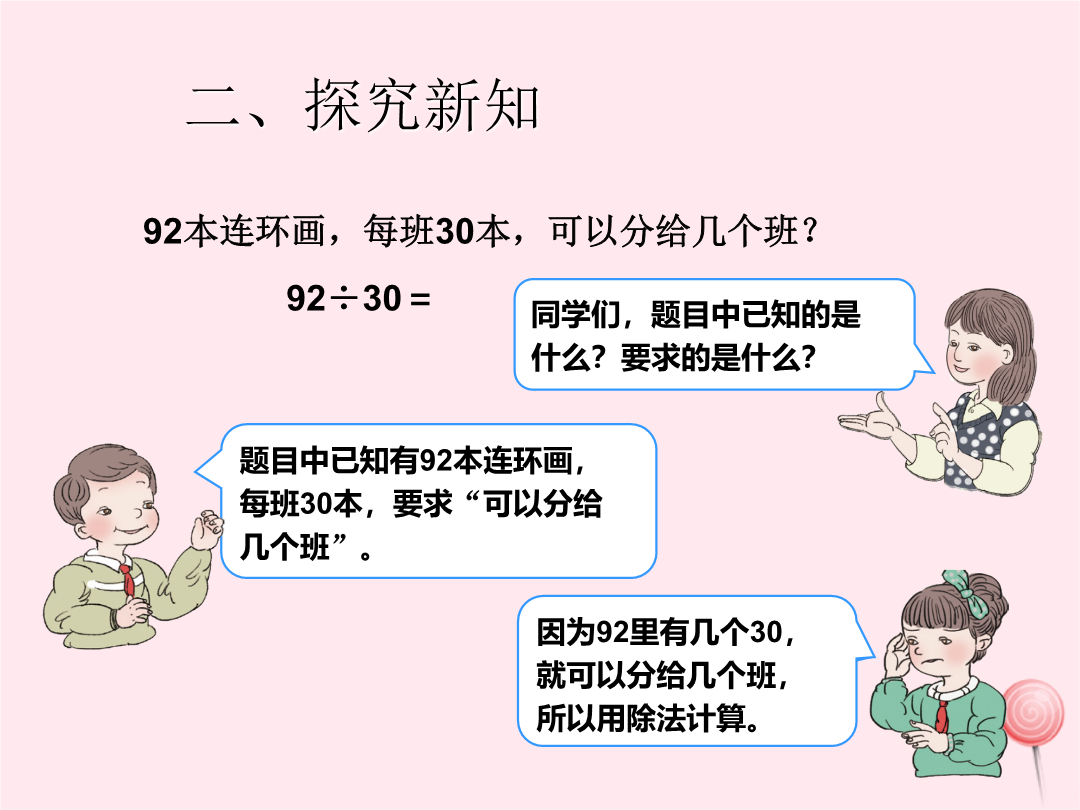 二、探究新知

92本连环画，每班30本，可以分给几个班？

$92 \div 30 =$

同学们，题目中已知的是什么？要求的是什么？

题目中已知有92本连环画，每班30本，要求“可以分给几个班”。

因为92里有几个30，就可以分给几个班，所以用除法计算。